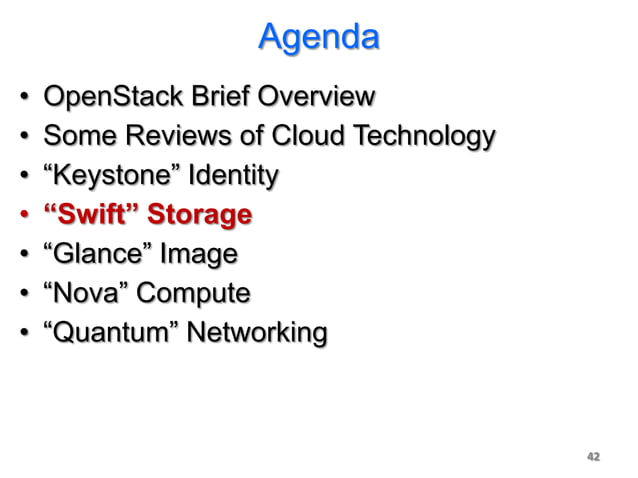 Agenda

• OpenStack Brief Overview
• Some Reviews of Cloud Technology
• “Keystone” Identity
• “Swift” Storage
• “Glance” Image
• “Nova” Compute
• “Quantum” Networking

42